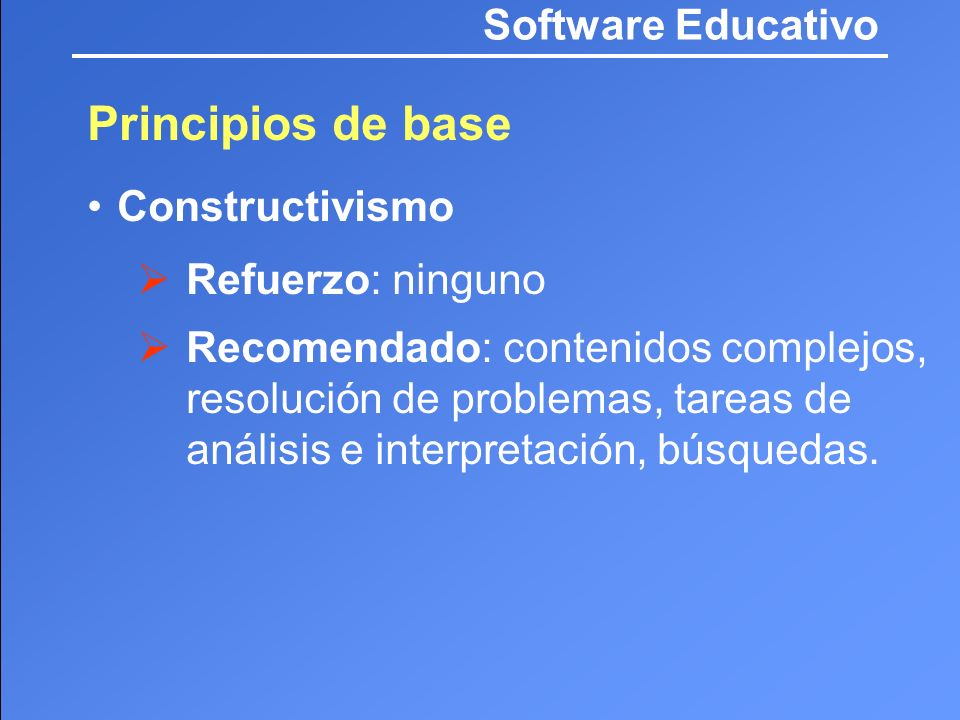 Software Educativo

Principios de base

• Constructivismo

➢ Refuerzo: ninguno

➢ Recomendado: contenidos complejos, resolución de problemas, tareas de análisis e interpretación, búsquedas.